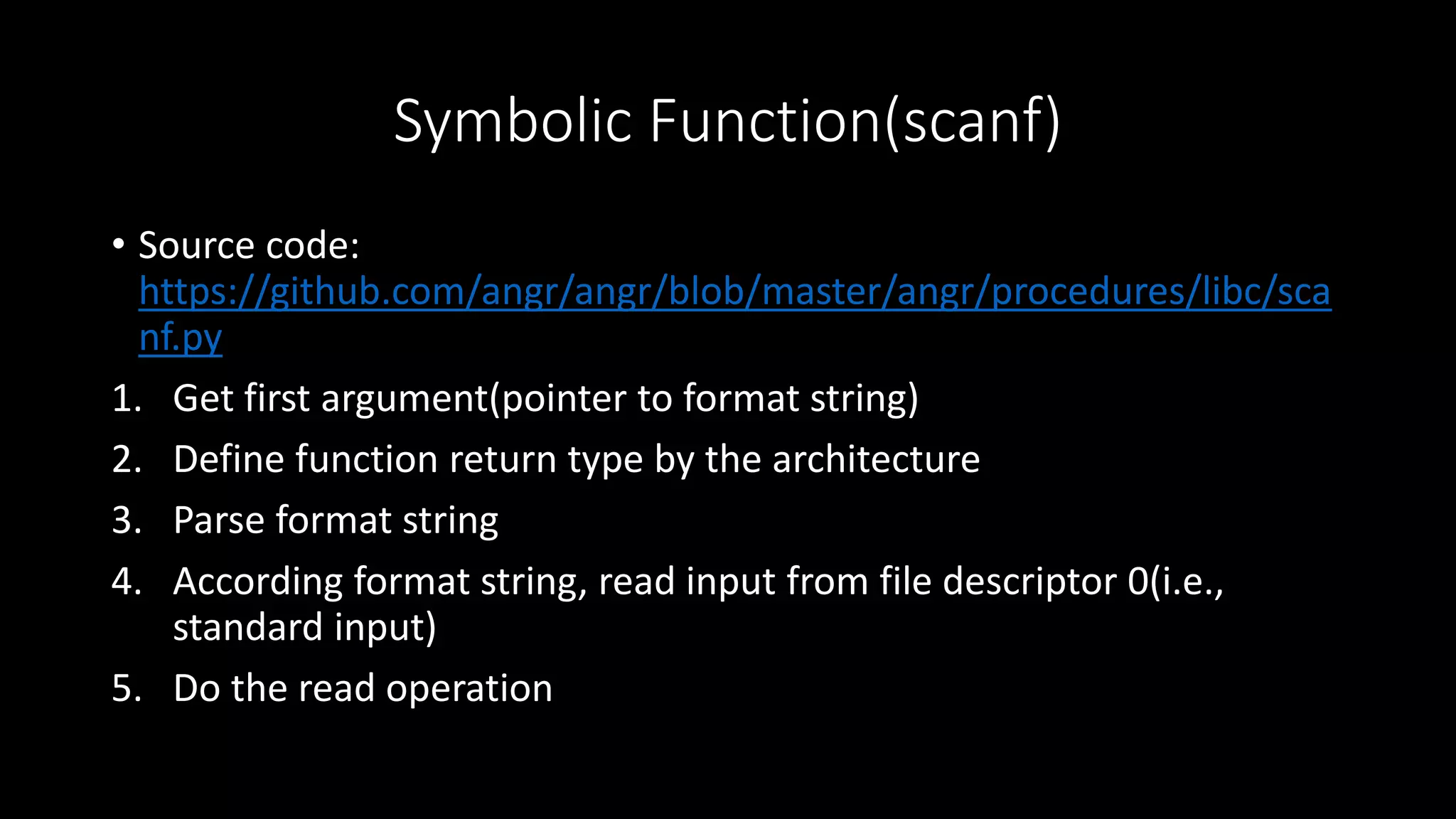 Symbolic Function(scanf)

• Source code: https://github.com/angr/angr/blob/master/angr/procedures/libc/scanf.py

1. Get first argument(pointer to format string)
2. Define function return type by the architecture
3. Parse format string
4. According format string, read input from file descriptor 0(i.e., standard input)
5. Do the read operation